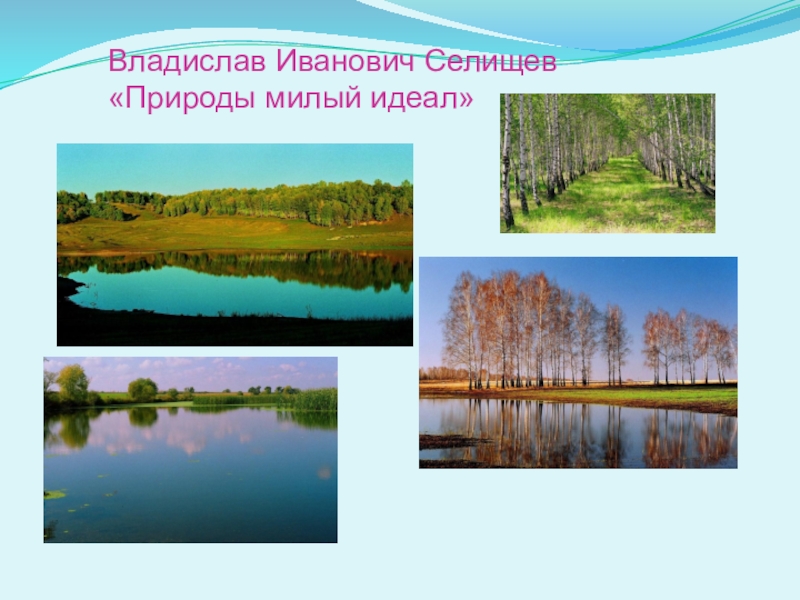 Владислав Иванович Селищев
«Природы милый идеал»